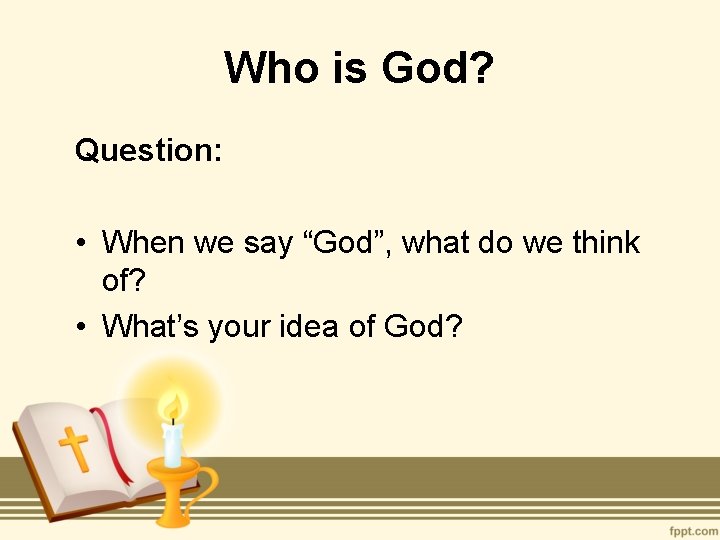 Who is God?

Question:

• When we say “God”, what do we think of?
• What’s your idea of God?

fppt.com